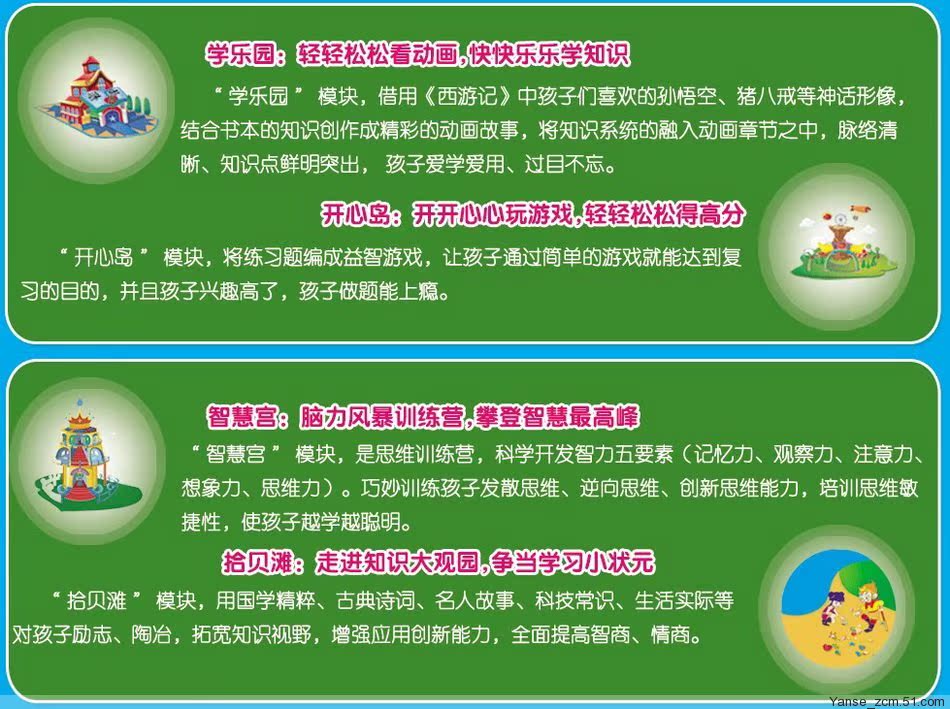 学乐园：轻轻松松看动画，快快乐乐学知识

“学乐园”模块，借用《西游记》中孩子们喜欢的孙悟空、猪八戒等神话形象，结合书本的知识创作成精彩的动画故事，将知识系统的融入动画章节之中，脉络清晰、知识点鲜明突出，孩子爱学爱用、过目不忘。

开心岛：开开心心玩游戏，轻轻松松得高分

“开心岛”模块，将练习题编成益智游戏，让孩子通过简单的游戏就能达到复习的目的，并且孩子兴趣高了，孩子做题能上瘾。

智慧宫：脑力风暴训练营，攀登智慧最高峰

“智慧宫”模块，是思维训练营，科学开发智力五要素（记忆力、观察力、注意力、想象力、思维力）。巧妙训练孩子发散思维、逆向思维、创新思维能力，培训思维敏捷性，使孩子越学越聪明。

拾贝滩：走进知识大观园，争当学习小状元

“拾贝滩”模块，用国学精粹、古典诗词、名人故事、科技常识、生活实际等对孩子励志、陶冶，拓宽知识视野，增强应用创新能力，全面提高智商、情商。

Yanse_zcm.51.com